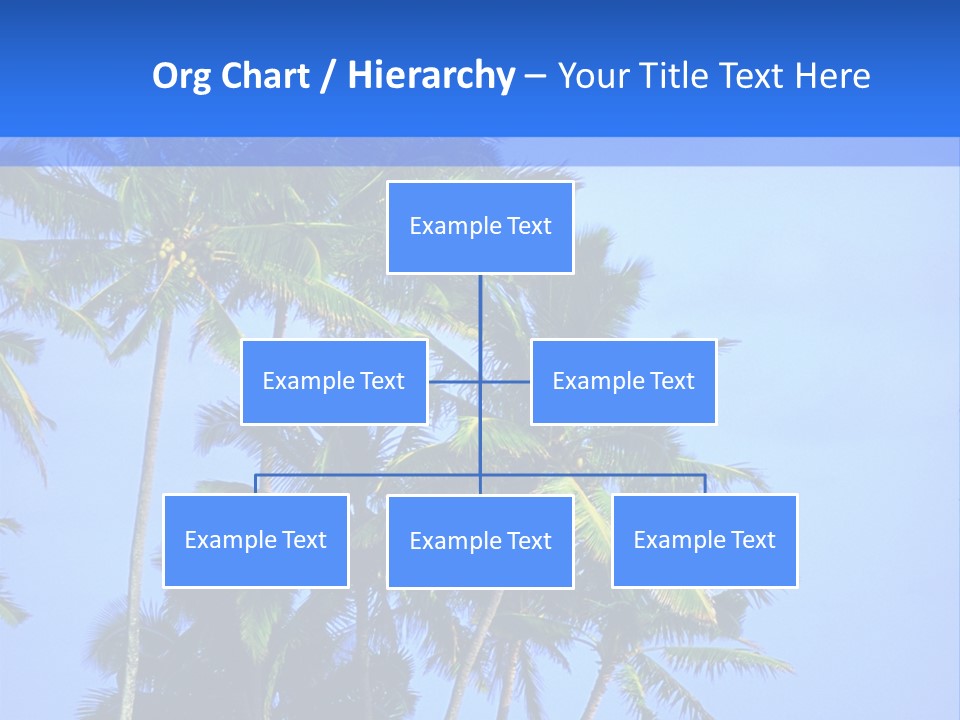 Org Chart / Hierarchy – Your Title Text Here

Example Text

Example Text

Example Text

Example Text

Example Text

Example Text